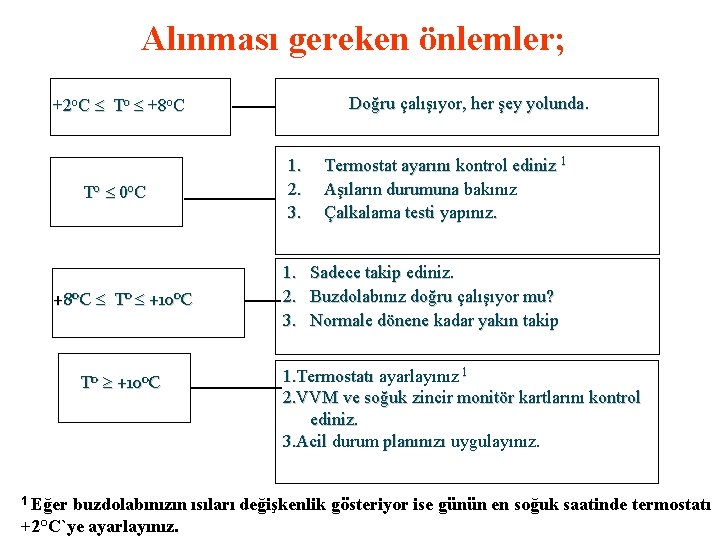 Alınması gereken önlemler;

$+2^oC \leq T^o \leq +8^oC$

Doğru çalışıyor, her şey yolunda.

$T^o \leq 0^oC$

1. Termostat ayarını kontrol ediniz $^1$
2. Aşıların durumuna bakınız
3. Çalkalama testi yapınız.

$+8^oC \leq T^o \leq +10^oC$

1. Sadece takip ediniz.
2. Buzdolabınız doğru çalışıyor mu?
3. Normale dönene kadar yakın takip

$T^o \geq +10^oC$

1.Termostatı ayarlayınız $^1$
2.VVM ve soğuk zincir monitör kartlarını kontrol ediniz.
3.Acil durum planınızı uygulayınız.

$^1$ Eğer buzdolabınızın ısıları değişkenlik gösteriyor ise günün en soğuk saatinde termostatı $+2^oC$`ye ayarlayınız.